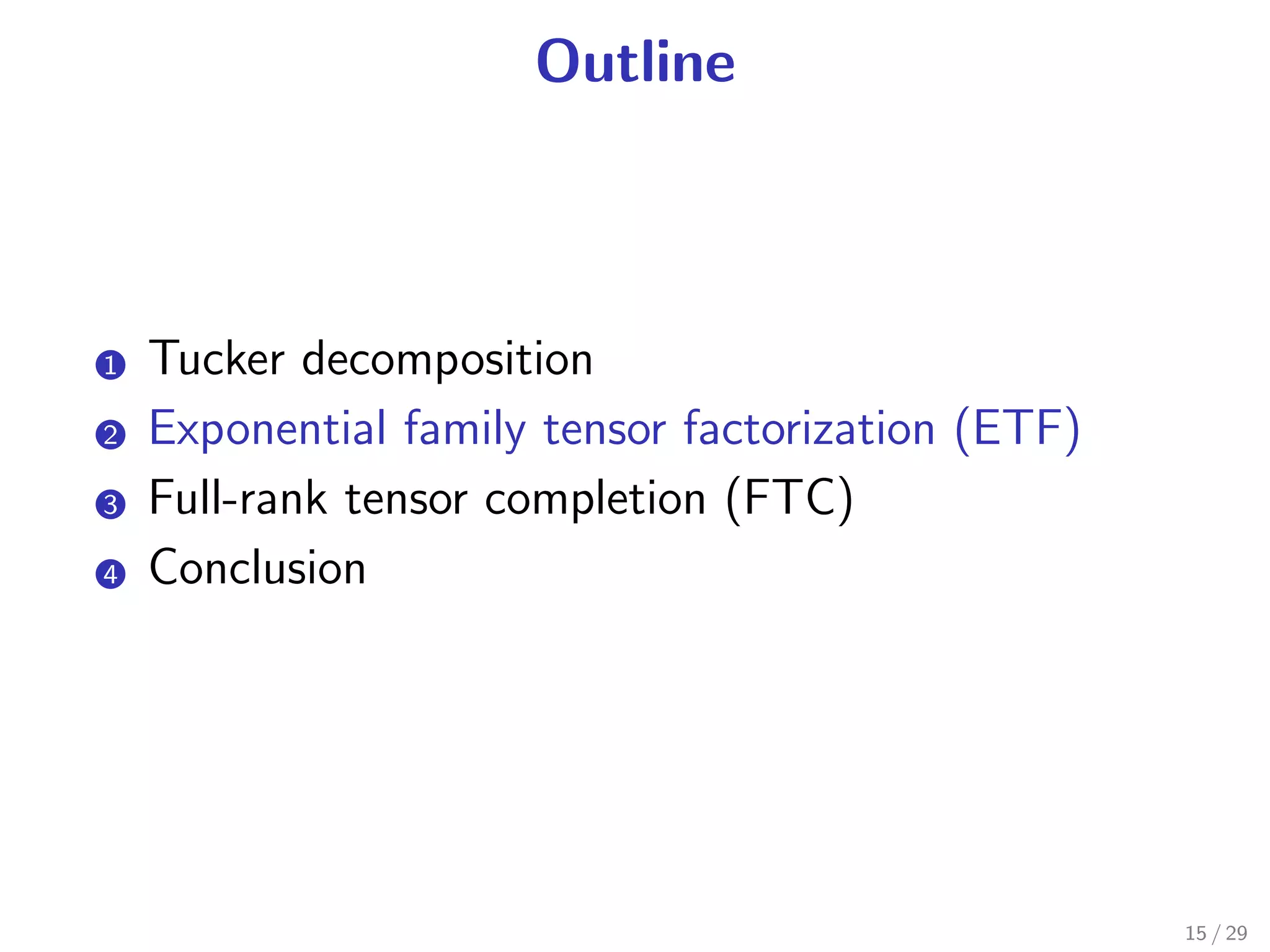 Outline

1 Tucker decomposition
2 Exponential family tensor factorization (ETF)
3 Full-rank tensor completion (FTC)
4 Conclusion

15 / 29